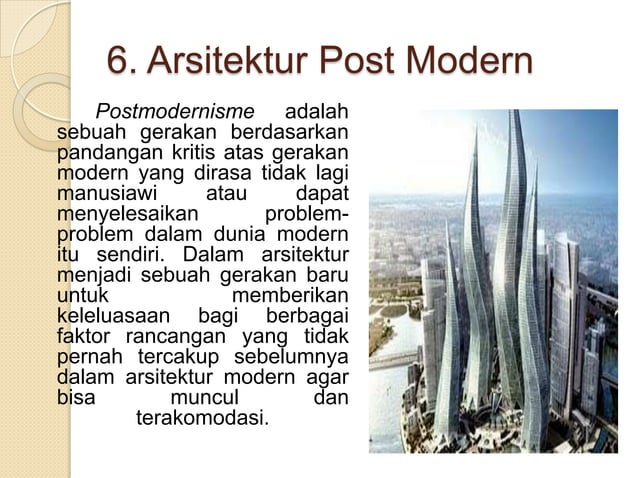 6. Arsitektur Post Modern

Postmodernisme adalah sebuah gerakan berdasarkan pandangan kritis atas gerakan modern yang dirasa tidak lagi manusiawi atau dapat menyelesaikan problem-problem dalam dunia modern itu sendiri. Dalam arsitektur menjadi sebuah gerakan baru untuk memberikan keleluasaan bagi berbagai faktor rancangan yang tidak pernah tercakup sebelumnya dalam arsitektur modern agar bisa muncul dan terakomodasi.